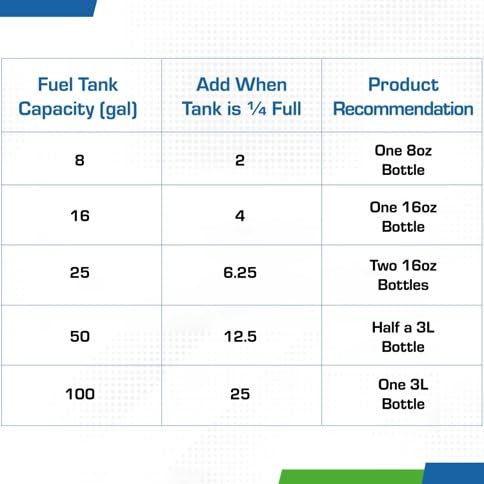 | Fuel Tank Capacity (gal) | Add When Tank is ¼ Full | Product Recommendation |
|---|---|---|
| 8 | 2 | One 8oz Bottle |
| 16 | 4 | One 16oz Bottle |
| 25 | 6.25 | Two 16oz Bottles |
| 50 | 12.5 | Half a 3L Bottle |
| 100 | 25 | One 3L Bottle |